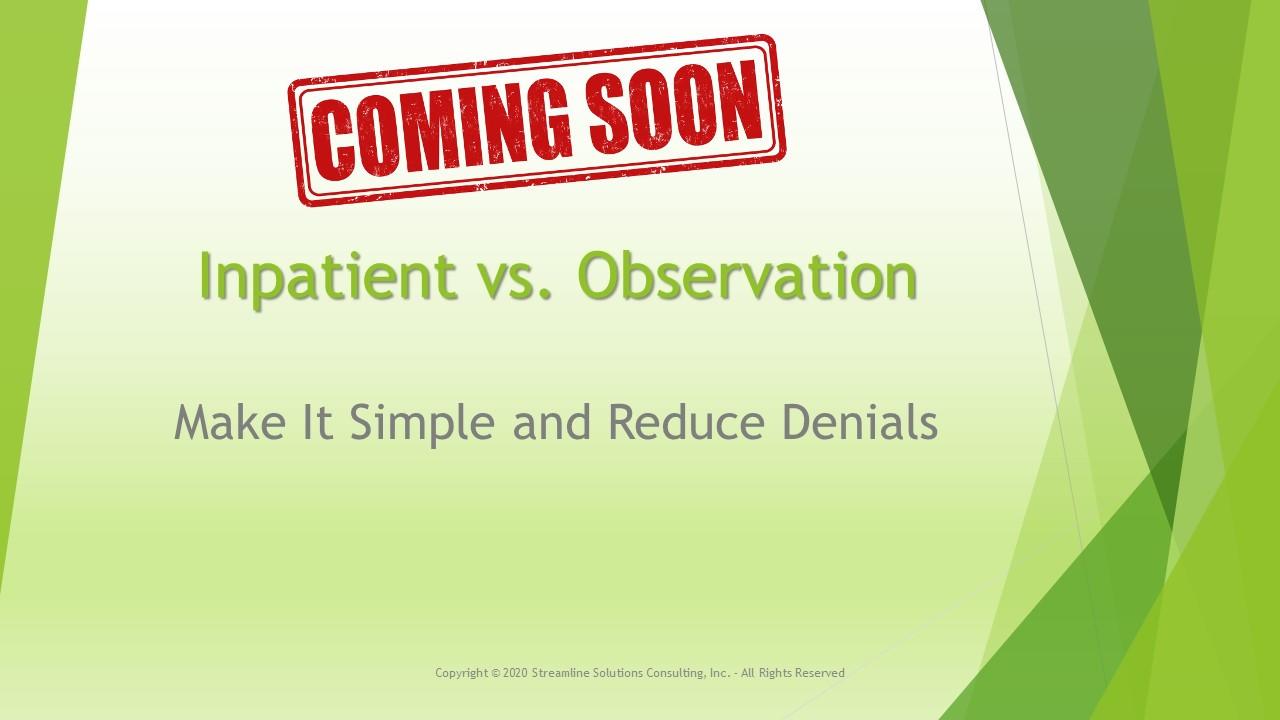 COMING SOON

Inpatient vs. Observation

Make It Simple and Reduce Denials

Copyright © 2020 Streamline Solutions Consulting, Inc. - All Rights Reserved